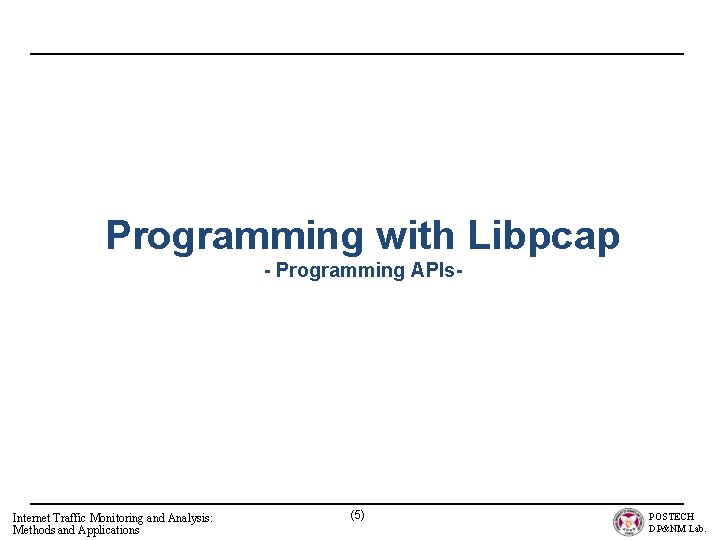 Programming with Libpcap
- Programming APIs-

Internet Traffic Monitoring and Analysis: Methods and Applications

(5)

POSTECH
DP&NM Lab.